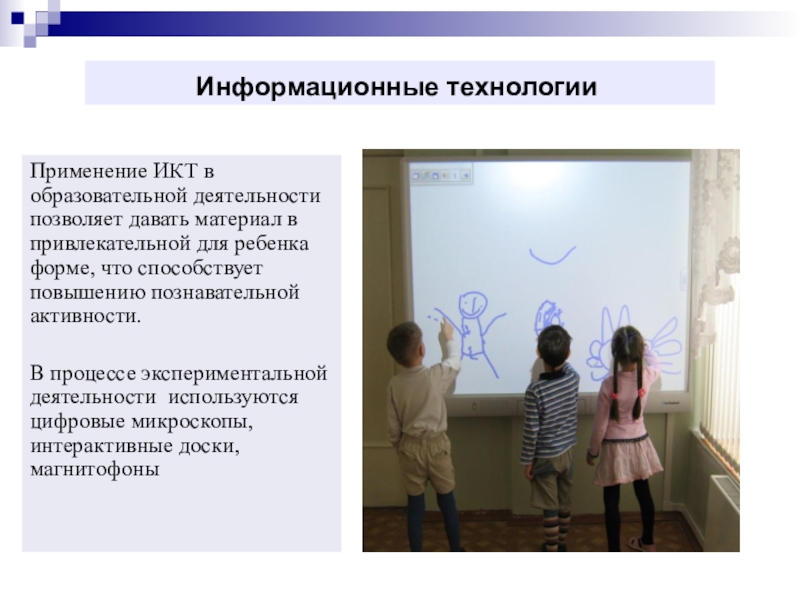 Информационные технологии

Применение ИКТ в образовательной деятельности позволяет давать материал в привлекательной для ребенка форме, что способствует повышению познавательной активности.

В процессе экспериментальной деятельности используются цифровые микроскопы, интерактивные доски, магнитофоны